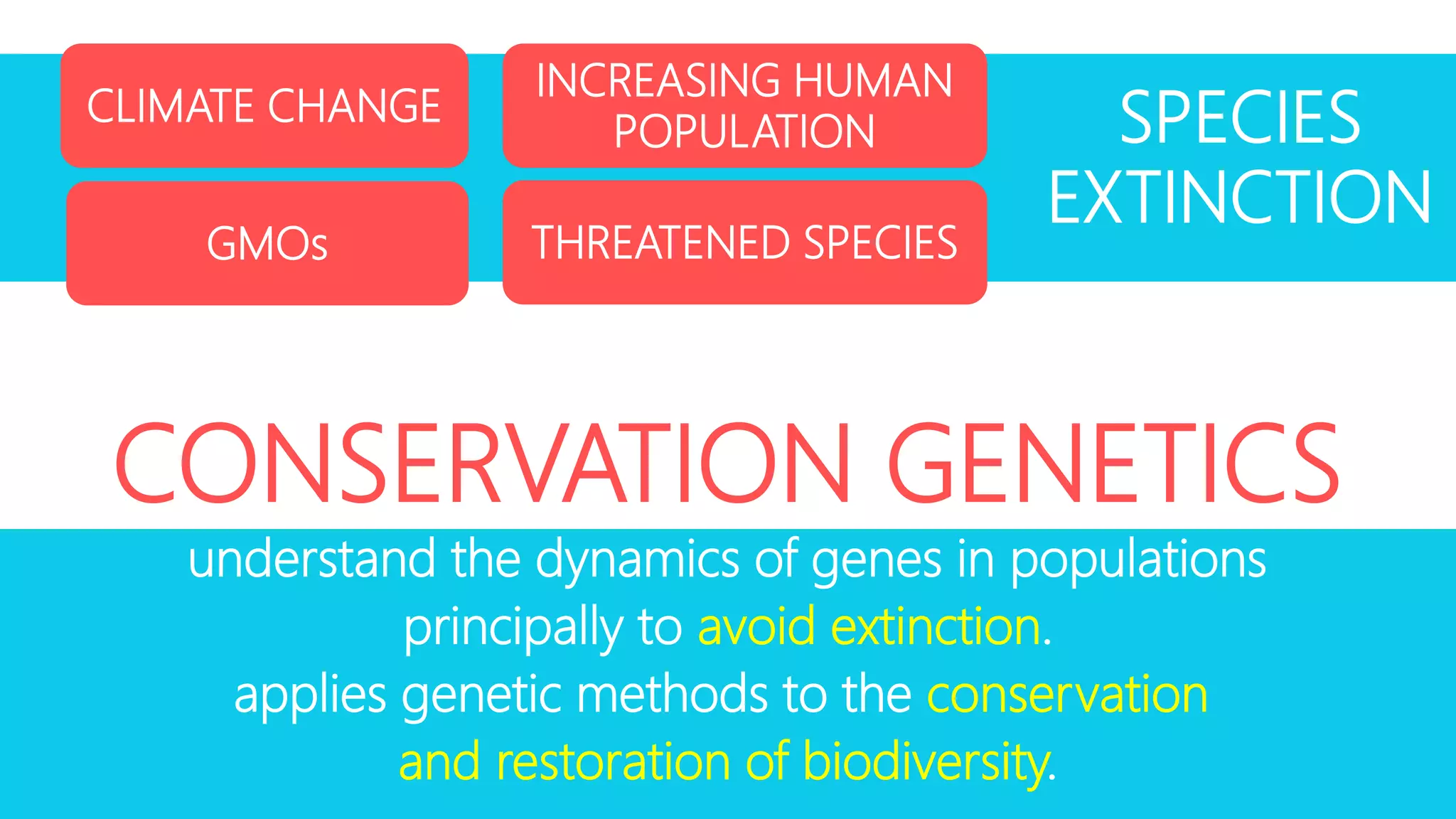 CLIMATE CHANGE

INCREASING HUMAN POPULATION

GMOs

THREATENED SPECIES

SPECIES EXTINCTION

CONSERVATION GENETICS

understand the dynamics of genes in populations principally to avoid extinction.
applies genetic methods to the conservation and restoration of biodiversity.